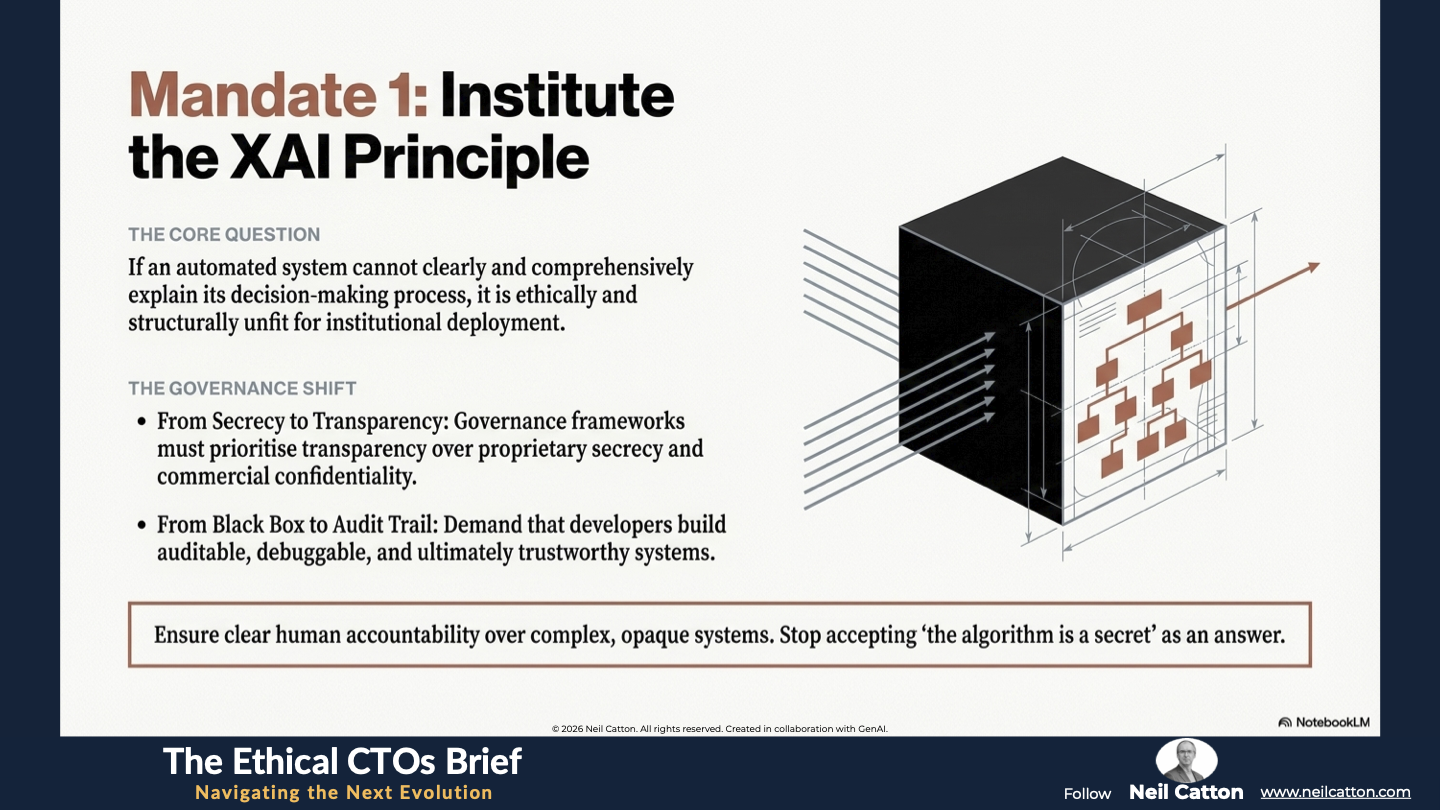 Mandate 1: Institute the XAI Principle

THE CORE QUESTION

If an automated system cannot clearly and comprehensively explain its decision-making process, it is ethically and structurally unfit for institutional deployment.

THE GOVERNANCE SHIFT

• From Secrecy to Transparency: Governance frameworks must prioritise transparency over proprietary secrecy and commercial confidentiality.

• From Black Box to Audit Trail: Demand that developers build auditable, debuggable, and ultimately trustworthy systems.

Ensure clear human accountability over complex, opaque systems. Stop accepting 'the algorithm is a secret' as an answer.

© 2026 Neil Catton. All rights reserved. Created in collaboration with GenAI.

NotebookLM

The Ethical CTOs Brief
Navigating the Next Evolution

Follow Neil Catton www.neilcatton.com